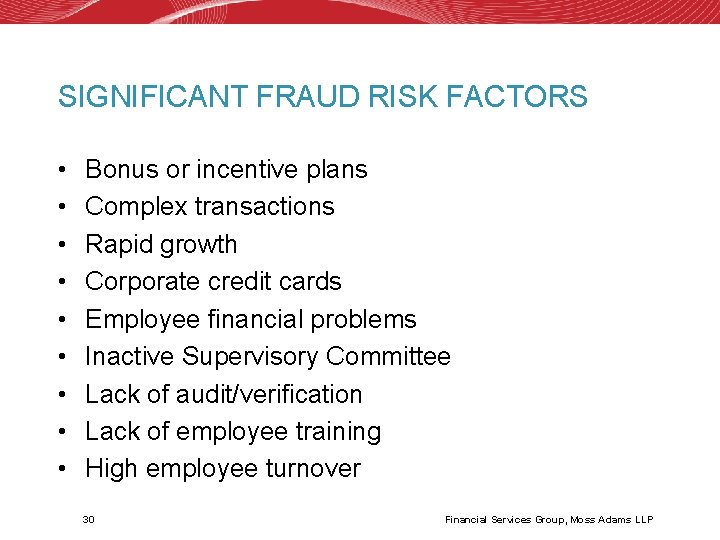 SIGNIFICANT FRAUD RISK FACTORS

• Bonus or incentive plans
• Complex transactions
• Rapid growth
• Corporate credit cards
• Employee financial problems
• Inactive Supervisory Committee
• Lack of audit/verification
• Lack of employee training
• High employee turnover

30

Financial Services Group, Moss Adams LLP